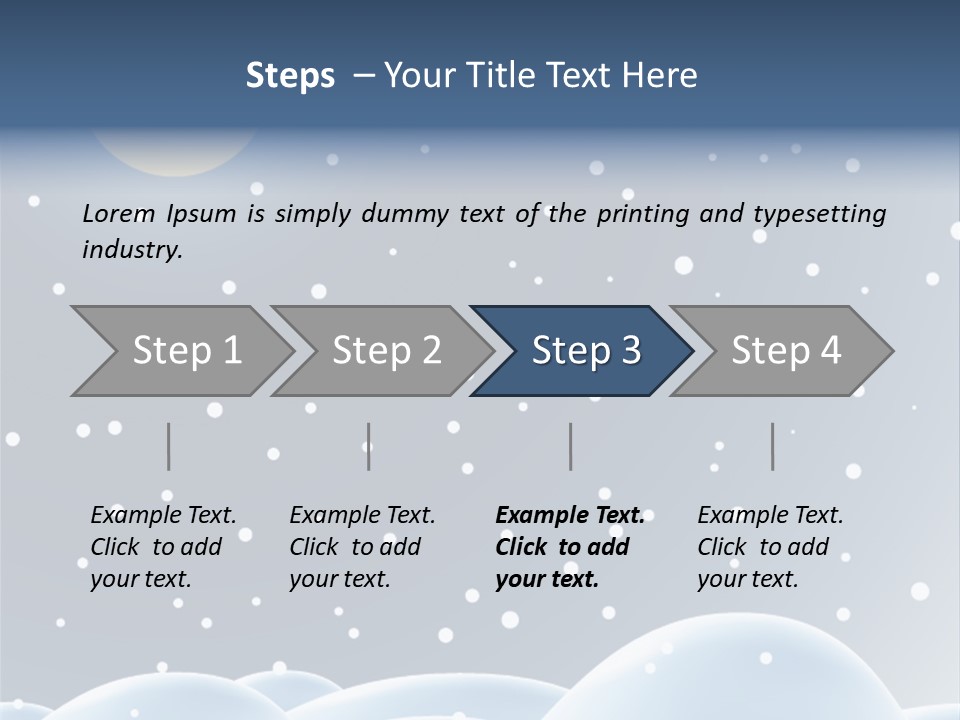 Steps – Your Title Text Here

Lorem Ipsum is simply dummy text of the printing and typesetting industry.

Step 1

Step 2

Step 3

Step 4

Example Text. Click to add your text.

Example Text. Click to add your text.

Example Text. Click to add your text.

Example Text. Click to add your text.